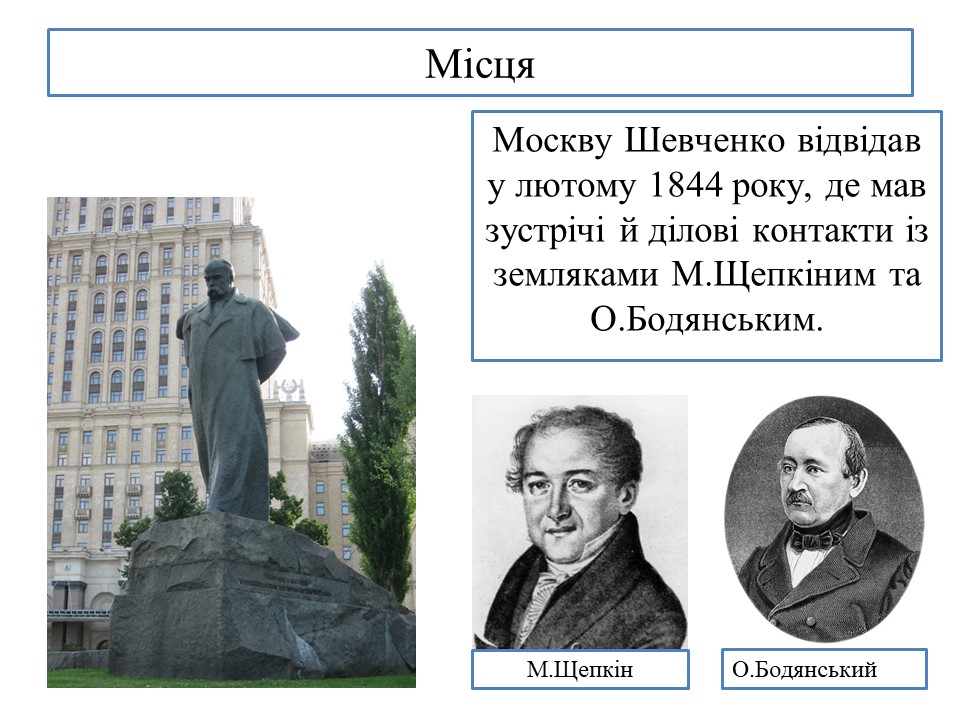 Місця

Москву Шевченко відвідав у лютому 1844 року, де мав зустрічі й ділові контакти із земляками М.Щепкіним та О.Бодянським.

М.Щепкін

О.Бодянський